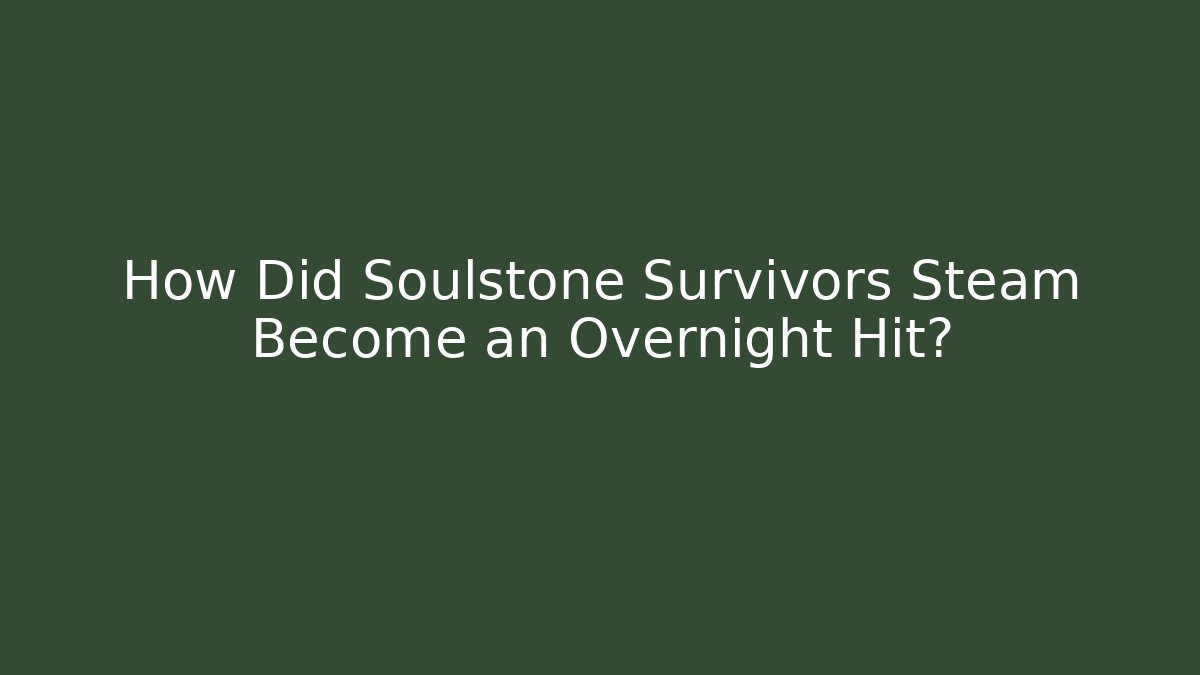 How Did Soulstone Survivors Steam Become an Overnight Hit?